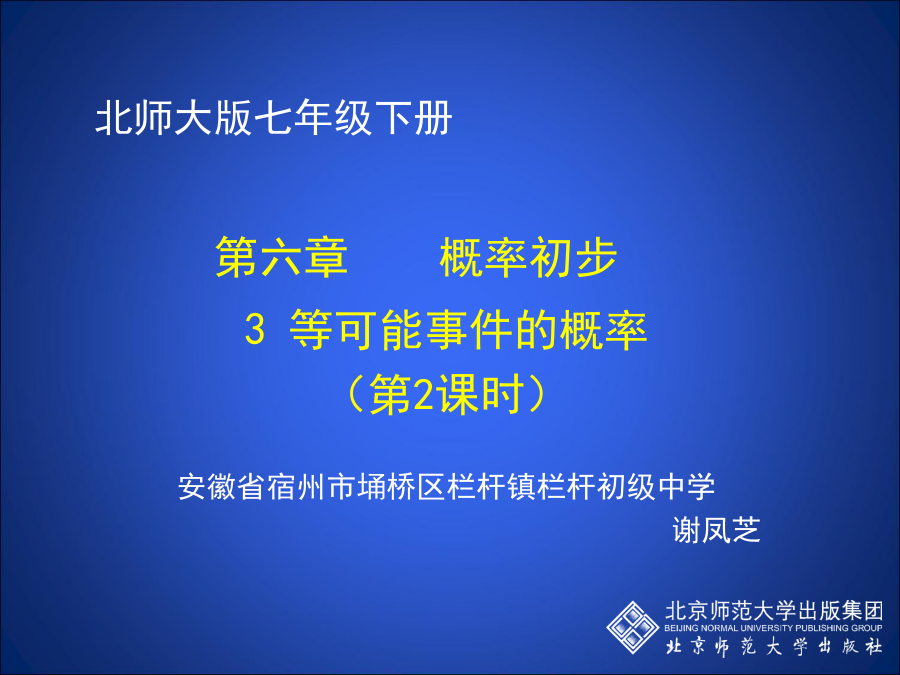 北师大版七年级下册

第六章　　概率初步

3 等可能事件的概率

（第2课时）

安徽省宿州市埇桥区栏杆镇栏杆初级中学

谢凤芝

北京师范大学出版集团
BEIJING NORMAL UNIVERSITY PUBLISHING GROUP
北京师范大学出版社